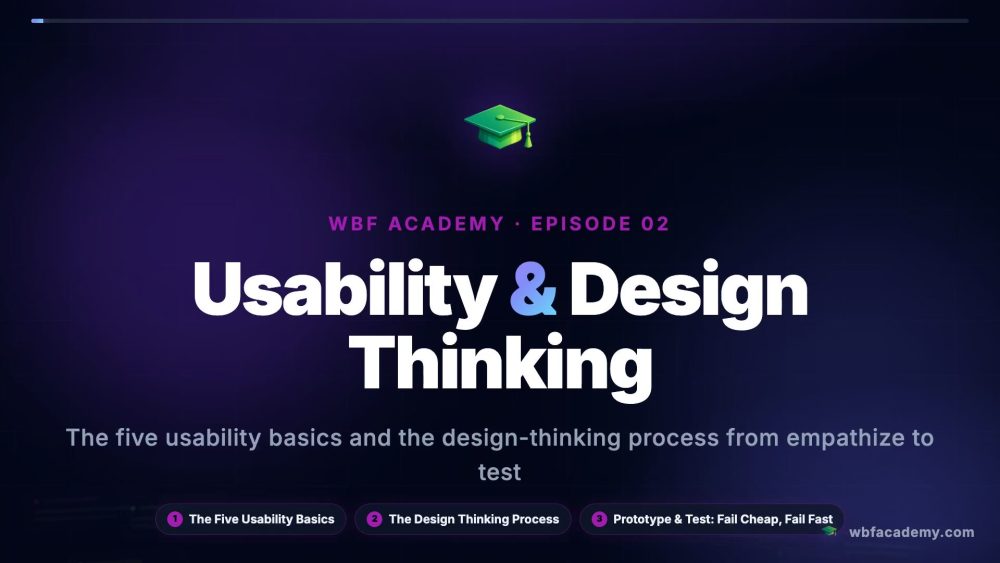 WBF ACADEMY · EPISODE 02

Usability & Design Thinking

The five usability basics and the design-thinking process from empathize to test

1 The Five Usability Basics
2 The Design Thinking Process
3 Prototype & Test: Fail Cheap, Fail Fast

wbfacademy.com